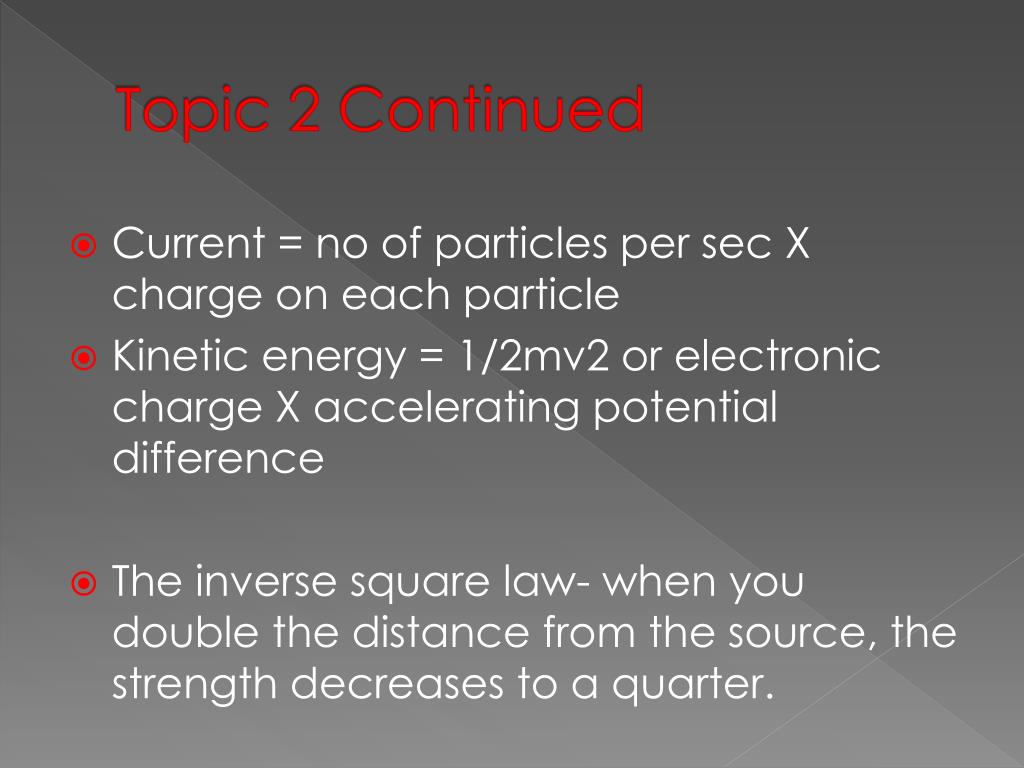 Topic 2 Continued

Current = no of particles per sec X charge on each particle

Kinetic energy = 1/2mv2 or electronic charge X accelerating potential difference

The inverse square law- when you double the distance from the source, the strength decreases to a quarter.